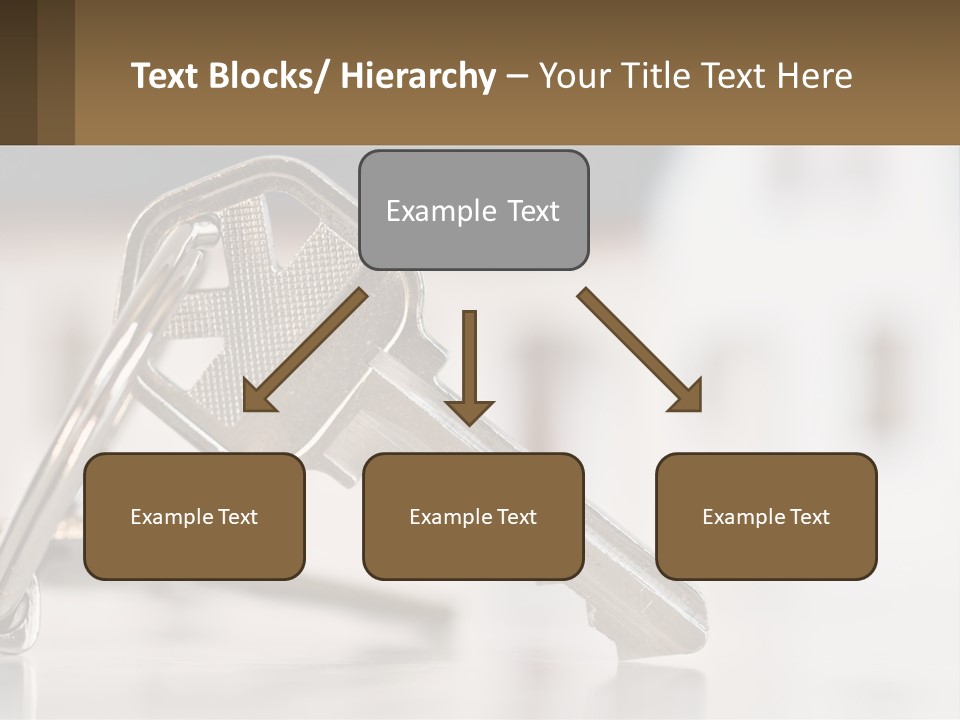 Text Blocks/ Hierarchy – Your Title Text Here

Example Text

Example Text

Example Text

Example Text